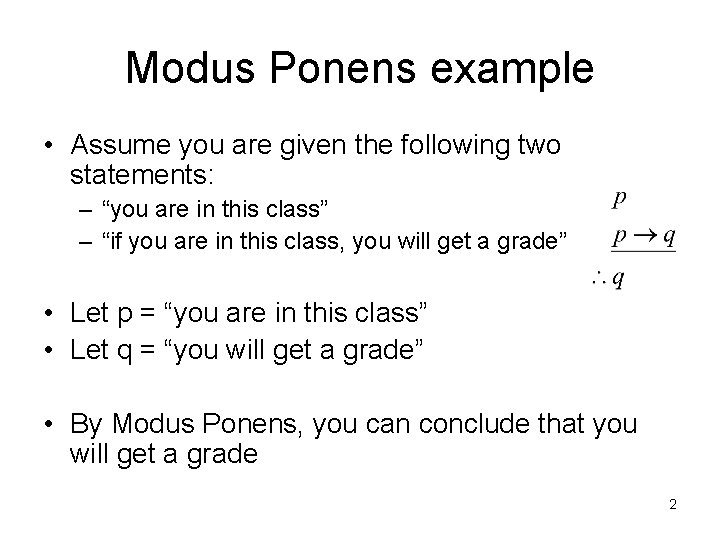 Modus Ponens example

• Assume you are given the following two statements:
– “you are in this class”
– “if you are in this class, you will get a grade”

$p$
$p \rightarrow q$
$\therefore q$

• Let p = “you are in this class”
• Let q = “you will get a grade”

• By Modus Ponens, you can conclude that you will get a grade

2